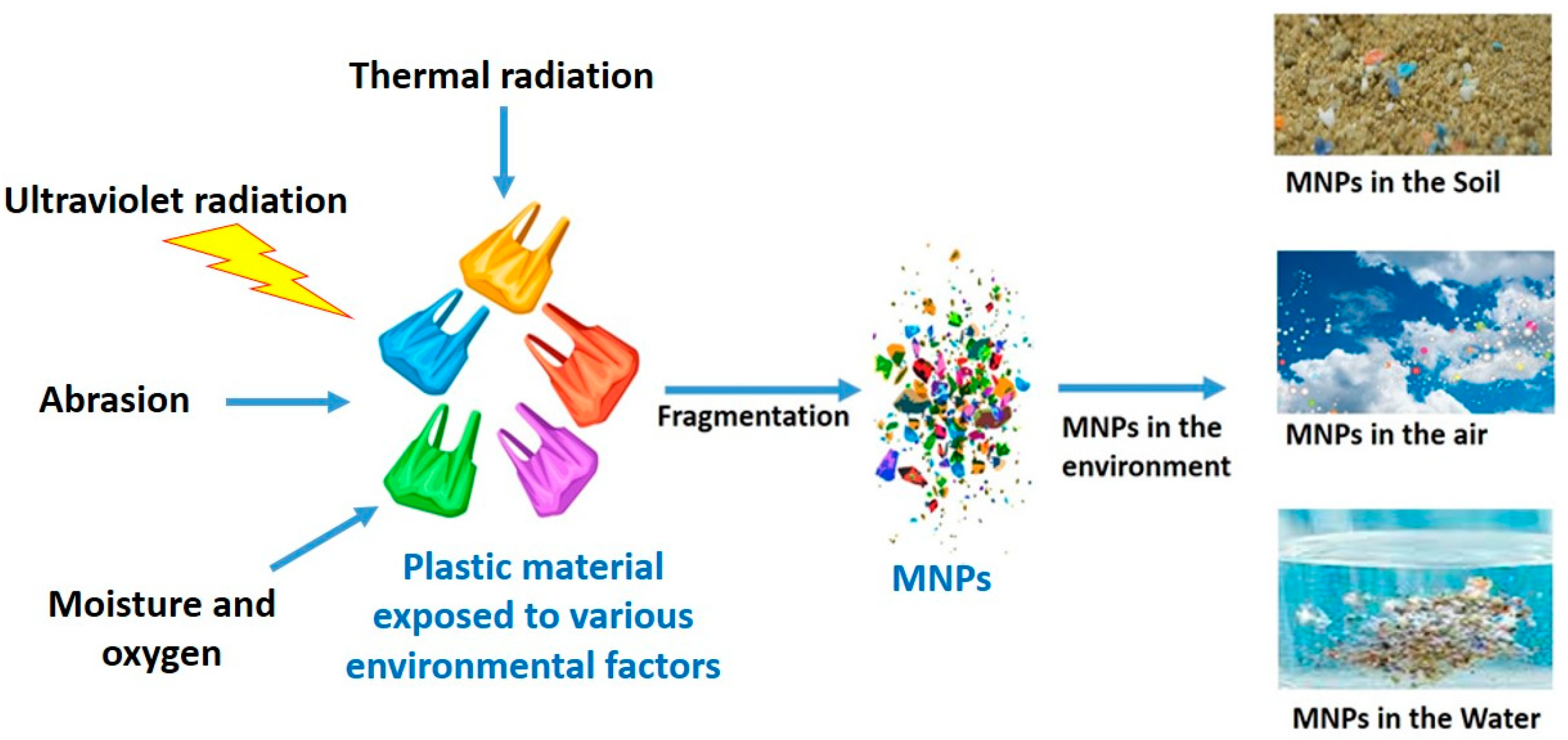 Thermal radiation

Ultraviolet radiation

Abrasion

Moisture and oxygen

Plastic material exposed to various environmental factors

Fragmentation

MNPs

MNPs in the environment

MNPs in the Soil

MNPs in the air

MNPs in the Water